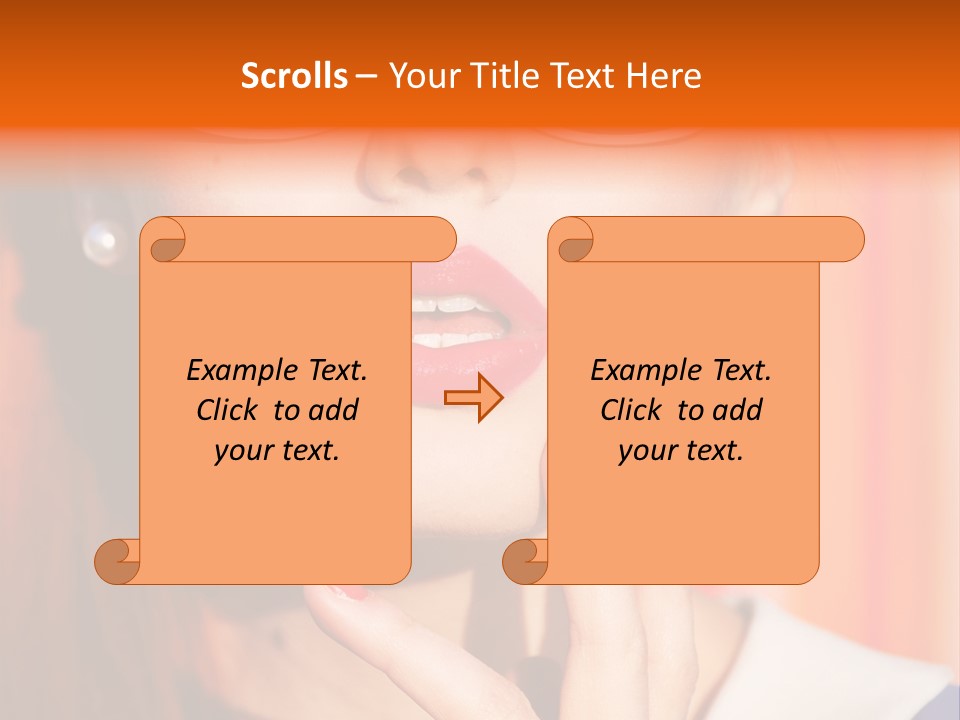 Scrolls – Your Title Text Here

Example Text. Click to add your text.

Example Text. Click to add your text.